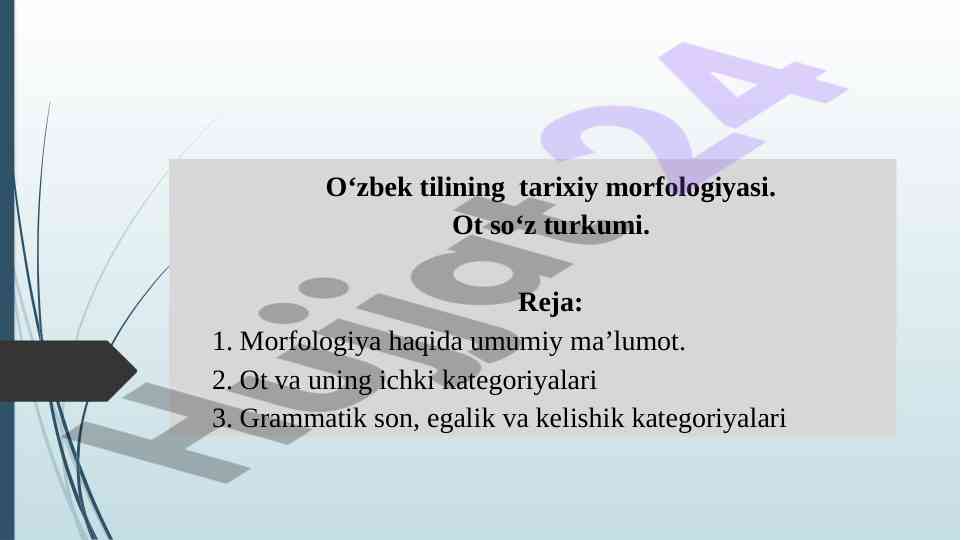 O‘zbek tilining tarixiy morfologiyasi.
Ot so‘z turkumi.

Reja:
1. Morfologiya haqida umumiy ma’lumot.
2. Ot va uning ichki kategoriyalari
3. Grammatik son, egalik va kelishik kategoriyalari

Hujjat24